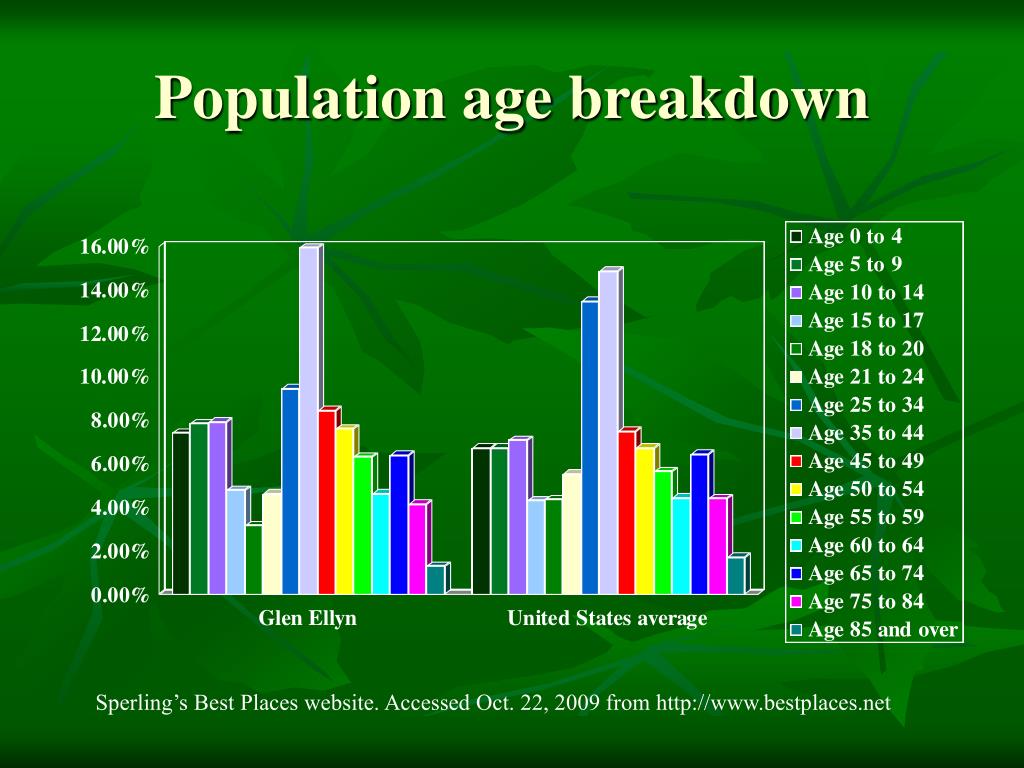 Population age breakdown

16.00%
14.00%
12.00%
10.00%
8.00%
6.00%
4.00%
2.00%
0.00%

Glen Ellyn
United States average

Age 0 to 4
Age 5 to 9
Age 10 to 14
Age 15 to 17
Age 18 to 20
Age 21 to 24
Age 25 to 34
Age 35 to 44
Age 45 to 49
Age 50 to 54
Age 55 to 59
Age 60 to 64
Age 65 to 74
Age 75 to 84
Age 85 and over

Sperling's Best Places website. Accessed Oct. 22, 2009 from http://www.bestplaces.net